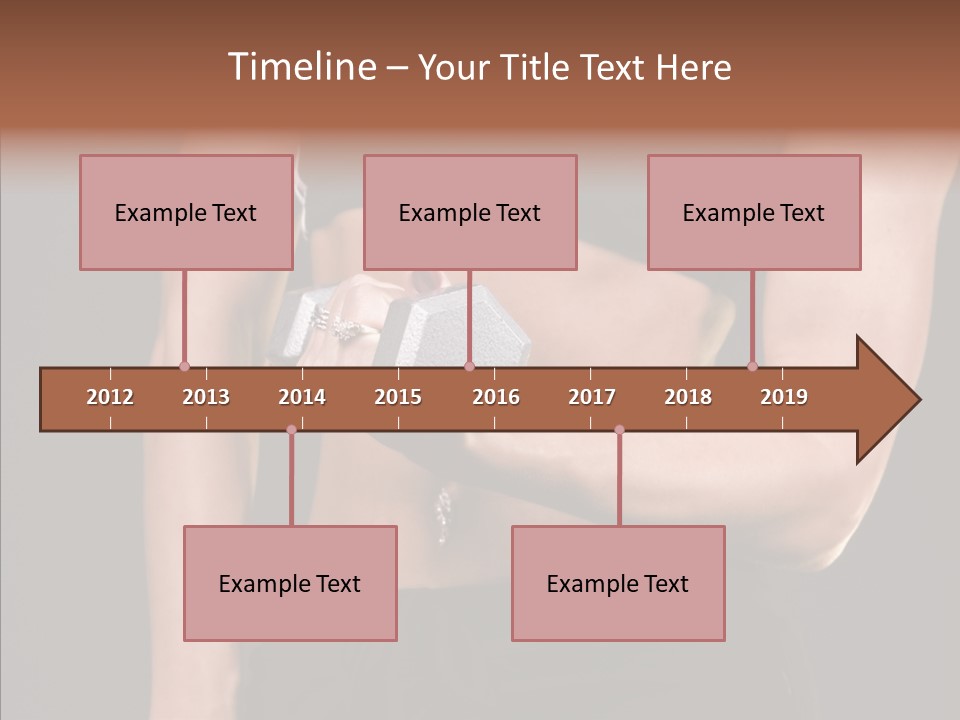 Timeline – Your Title Text Here

Example Text

Example Text

Example Text

2012 2013 2014 2015 2016 2017 2018 2019

Example Text

Example Text